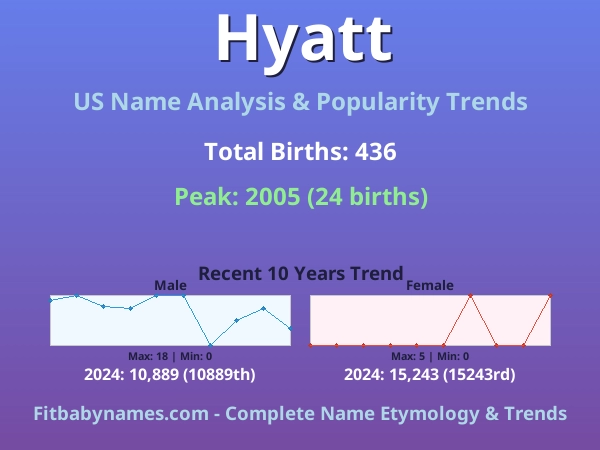 Hyatt

US Name Analysis & Popularity Trends

Total Births: 436

Peak: 2005 (24 births)

Recent 10 Years Trend

Male

Max: 18 | Min: 0

2024: 10,889 (10889th)

Female

Max: 5 | Min: 0

2024: 15,243 (15243rd)

Fitbabynames.com - Complete Name Etymology & Trends